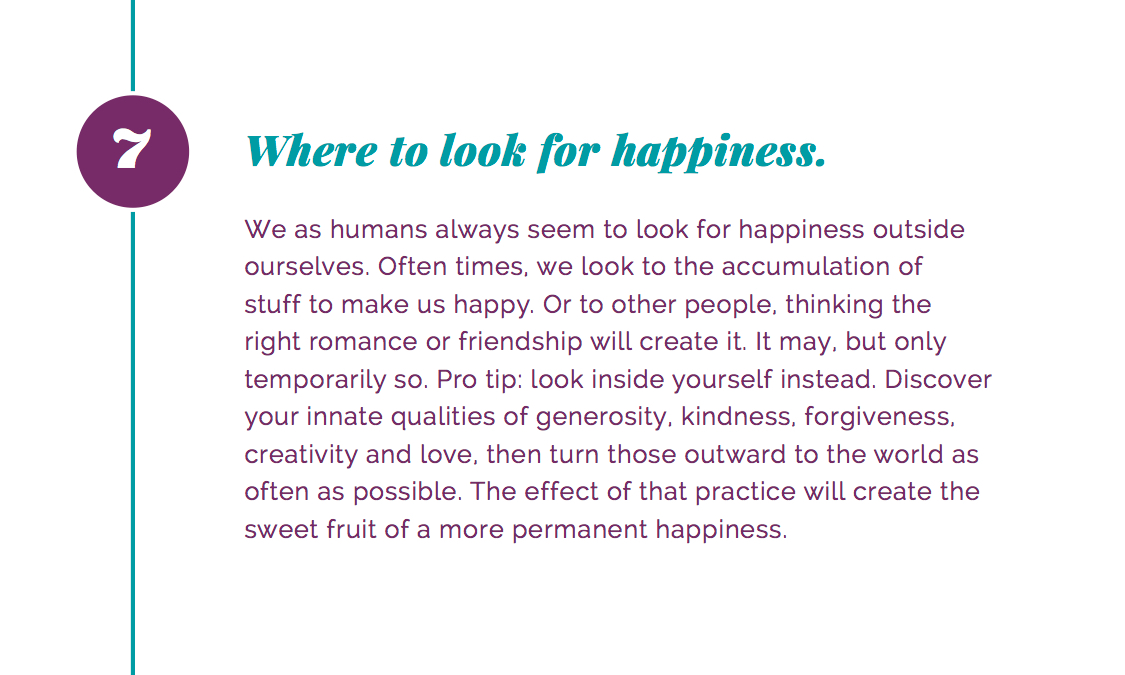 7

Where to look for happiness.

We as humans always seem to look for happiness outside ourselves. Often times, we look to the accumulation of stuff to make us happy. Or to other people, thinking the right romance or friendship will create it. It may, but only temporarily so. Pro tip: look inside yourself instead. Discover your innate qualities of generosity, kindness, forgiveness, creativity and love, then turn those outward to the world as often as possible. The effect of that practice will create the sweet fruit of a more permanent happiness.